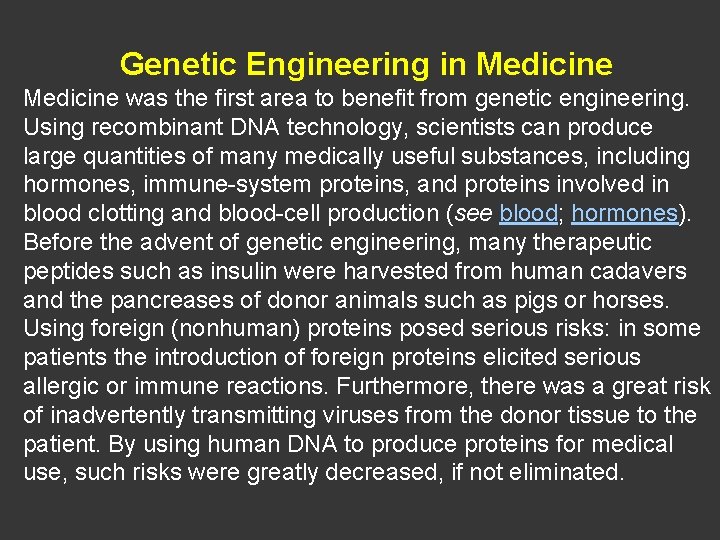 Genetic Engineering in Medicine

Medicine was the first area to benefit from genetic engineering. Using recombinant DNA technology, scientists can produce large quantities of many medically useful substances, including hormones, immune-system proteins, and proteins involved in blood clotting and blood-cell production (see blood; hormones). Before the advent of genetic engineering, many therapeutic peptides such as insulin were harvested from human cadavers and the pancreases of donor animals such as pigs or horses. Using foreign (nonhuman) proteins posed serious risks: in some patients the introduction of foreign proteins elicited serious allergic or immune reactions. Furthermore, there was a great risk of inadvertently transmitting viruses from the donor tissue to the patient. By using human DNA to produce proteins for medical use, such risks were greatly decreased, if not eliminated.